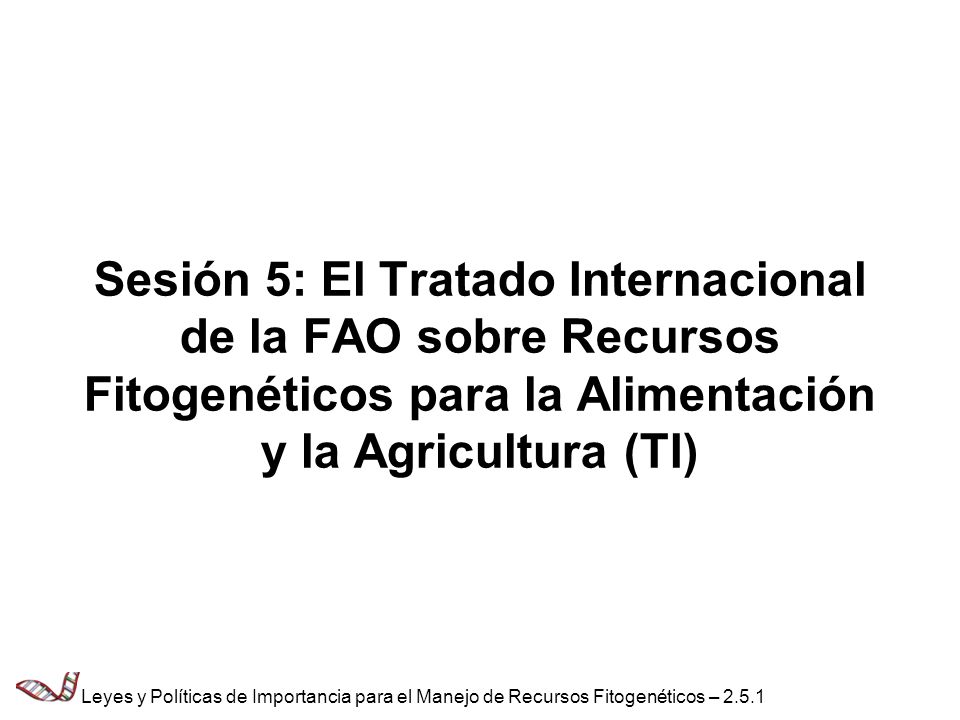 Sesión 5: El Tratado Internacional de la FAO sobre Recursos Fitogenéticos para la Alimentación y la Agricultura (TI)

Leyes y Políticas de Importancia para el Manejo de Recursos Fitogenéticos – 2.5.1